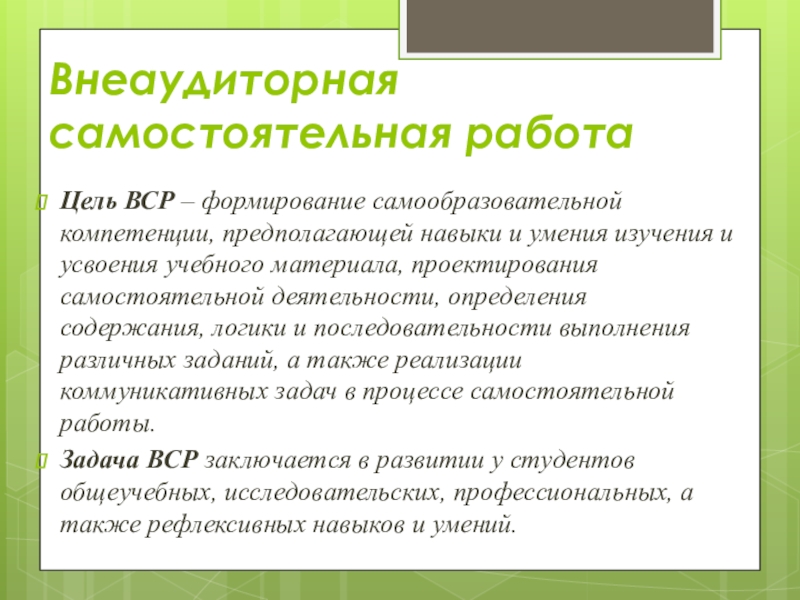 Внеаудиторная самостоятельная работа

Цель ВСР – формирование самообразовательной компетенции, предполагающей навыки и умения изучения и усвоения учебного материала, проектирования самостоятельной деятельности, определения содержания, логики и последовательности выполнения различных заданий, а также реализации коммуникативных задач в процессе самостоятельной работы.

Задача ВСР заключается в развитии у студентов общеучебных, исследовательских, профессиональных, а также рефлексивных навыков и умений.